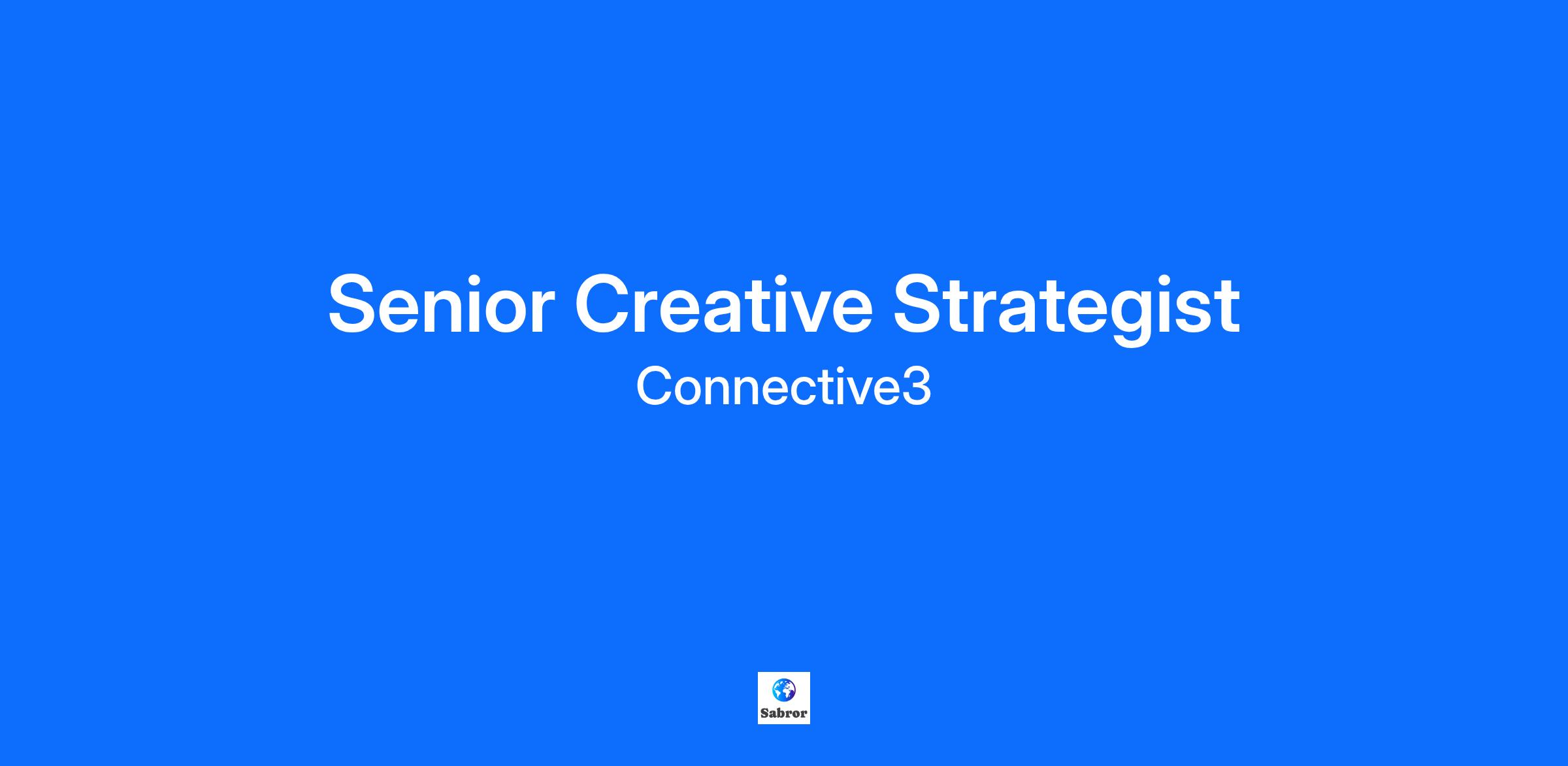 Senior Creative Strategist
Connective3

Sabror